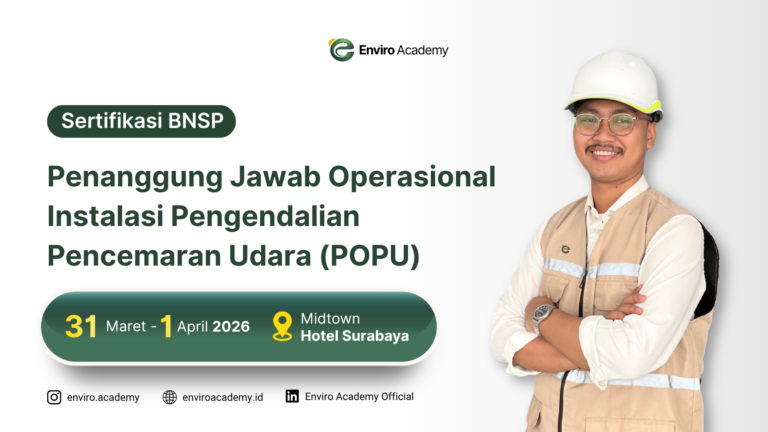 Enviro Academy

Sertifikasi BNSP

Penanggung Jawab Operasional Instalasi Pengendalian Pencemaran Udara (POPU)

31 Maret - 1 April 2026

Midtown Hotel Surabaya

enviro.academy
enviroacademy.id
Enviro Academy Official